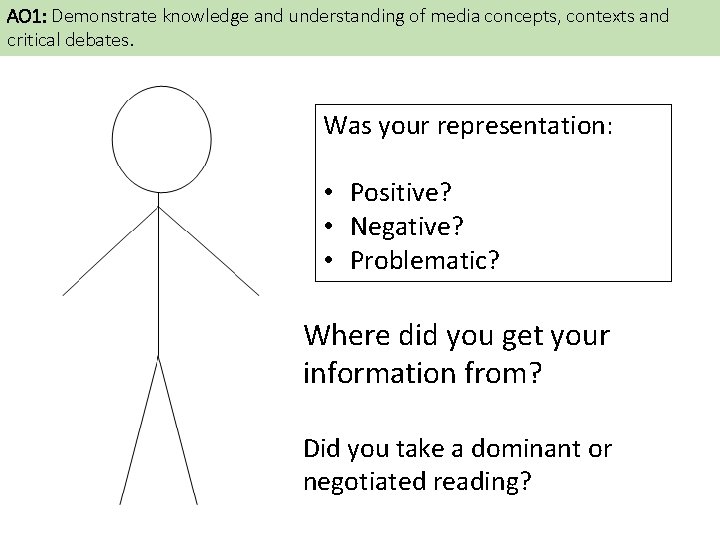 AO1: Demonstrate knowledge and understanding of media concepts, contexts and critical debates.

Was your representation:

• Positive?
• Negative?
• Problematic?

Where did you get your information from?

Did you take a dominant or negotiated reading?